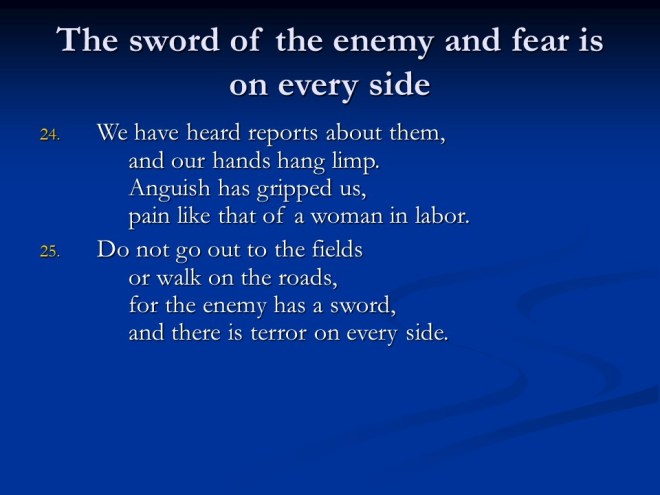 The sword of the enemy and fear is on every side

24. We have heard reports about them,
and our hands hang limp.
Anguish has gripped us,
pain like that of a woman in labor.

25. Do not go out to the fields
or walk on the roads,
for the enemy has a sword,
and there is terror on every side.